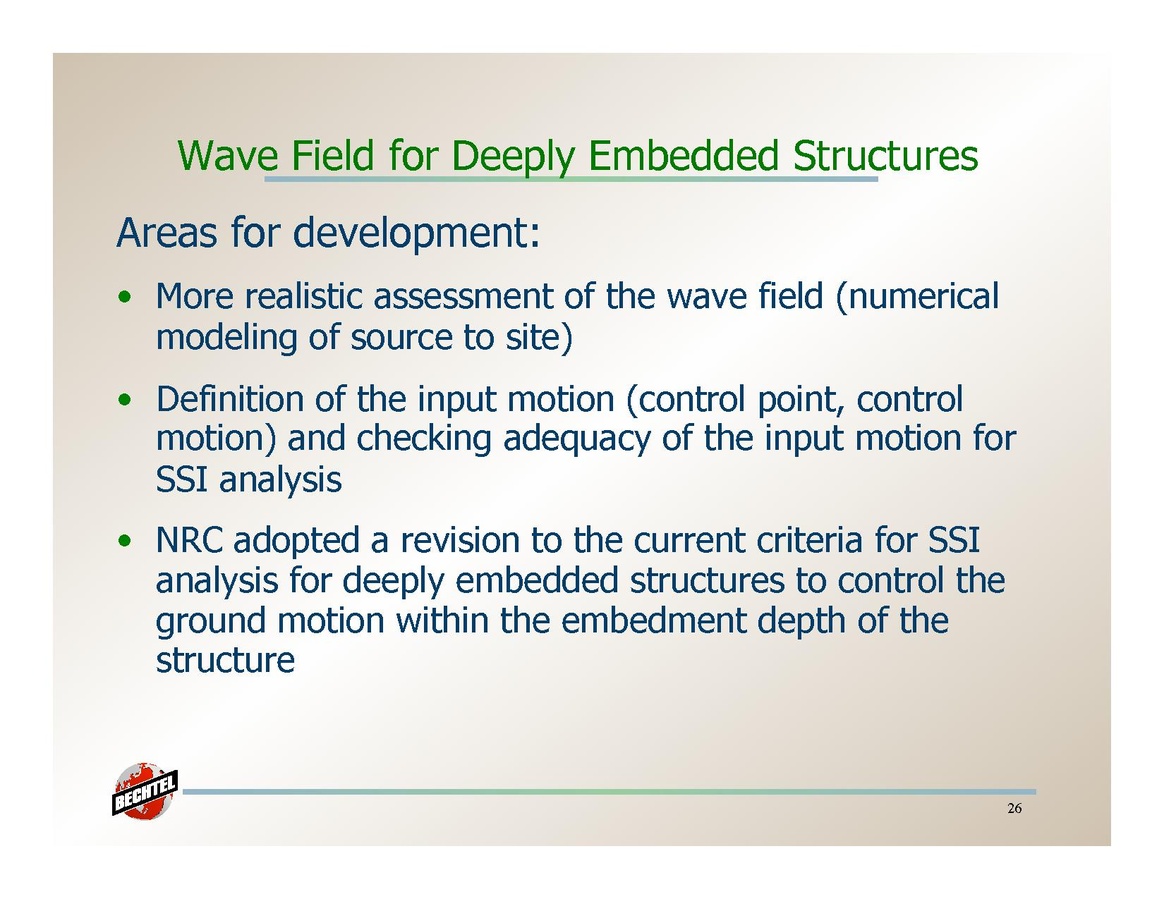 Wave Field for Deeply Embedded Structures

Areas for development:

• More realistic assessment of the wave field (numerical modeling of source to site)

• Definition of the input motion (control point, control motion) and checking adequacy of the input motion for SSI analysis

• NRC adopted a revision to the current criteria for SSI analysis for deeply embedded structures to control the ground motion within the embedment depth of the structure

BECHTEL

26